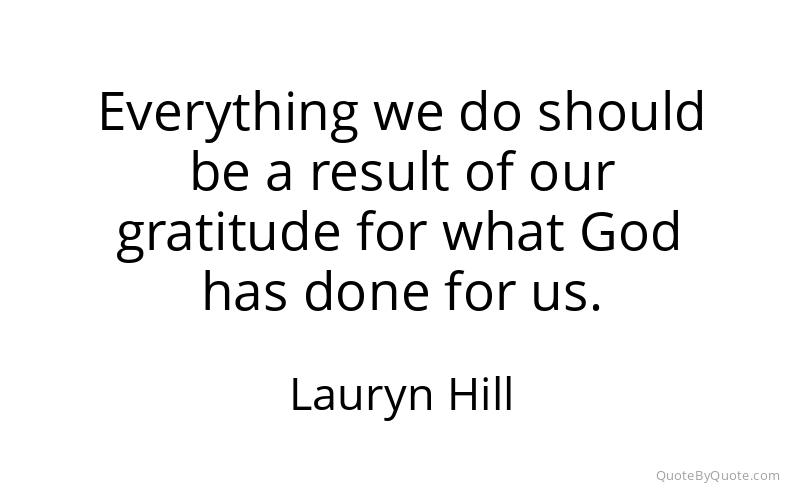 Everything we do should be a result of our gratitude for what God has done for us.

Lauryn Hill

QuoteByQuote.com